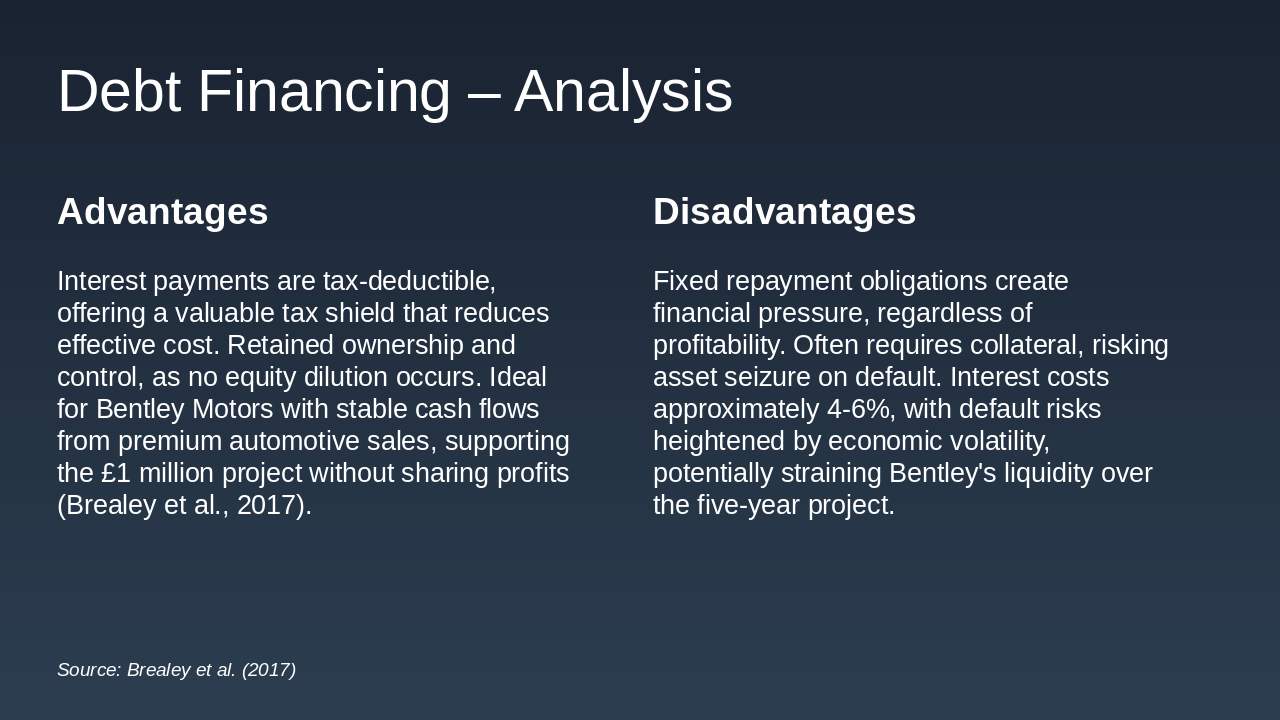 Debt Financing – Analysis

Advantages

Interest payments are tax-deductible, offering a valuable tax shield that reduces effective cost. Retained ownership and control, as no equity dilution occurs. Ideal for Bentley Motors with stable cash flows from premium automotive sales, supporting the £1 million project without sharing profits (Brealey et al., 2017).

Disadvantages

Fixed repayment obligations create financial pressure, regardless of profitability. Often requires collateral, risking asset seizure on default. Interest costs approximately 4-6%, with default risks heightened by economic volatility, potentially straining Bentley's liquidity over the five-year project.

Source: Brealey et al. (2017)